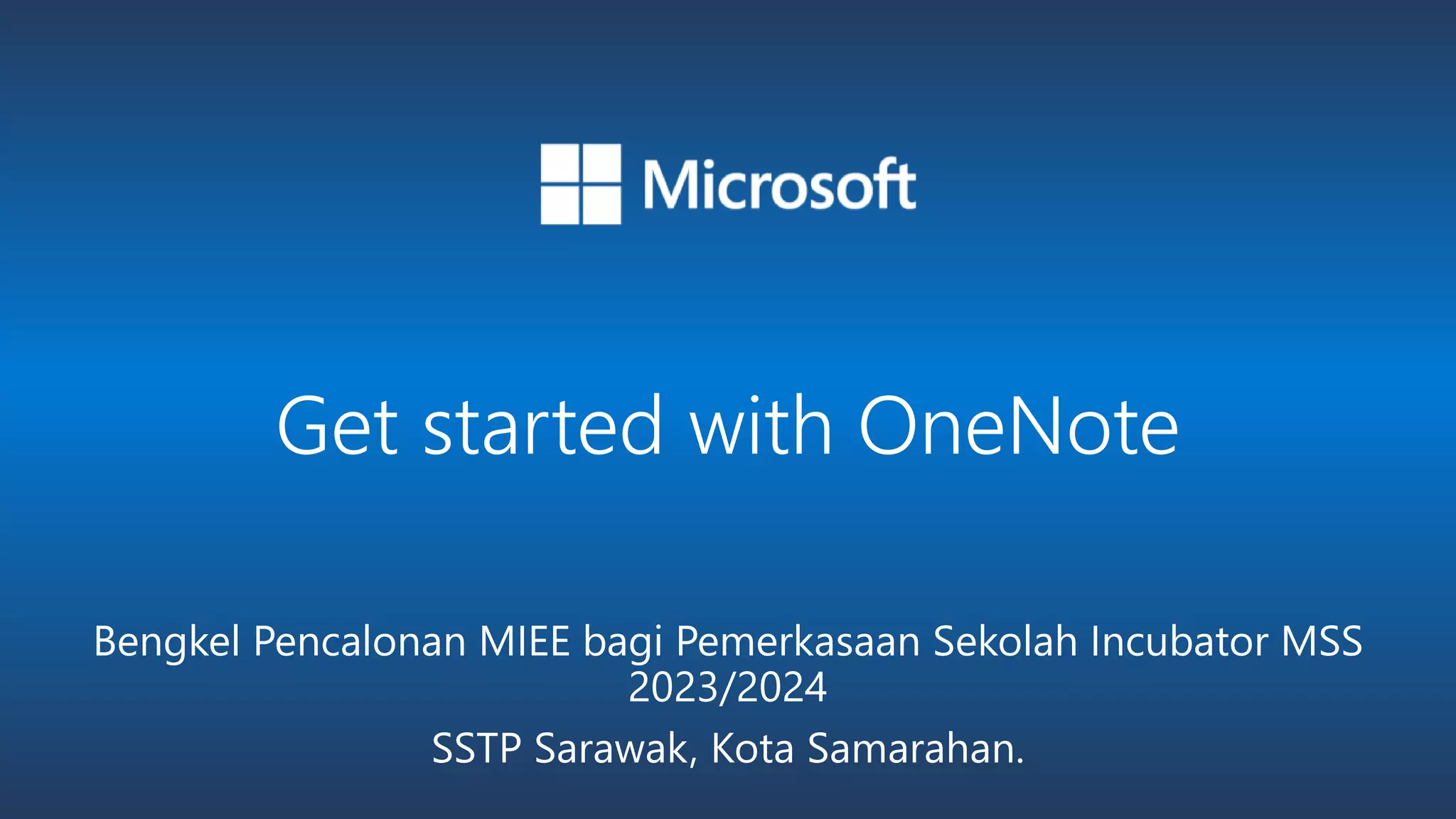 Microsoft

Get started with OneNote

Bengkel Pencalonan MIEE bagi Pemerkasaan Sekolah Incubator MSS 2023/2024

SSTP Sarawak, Kota Samarahan.